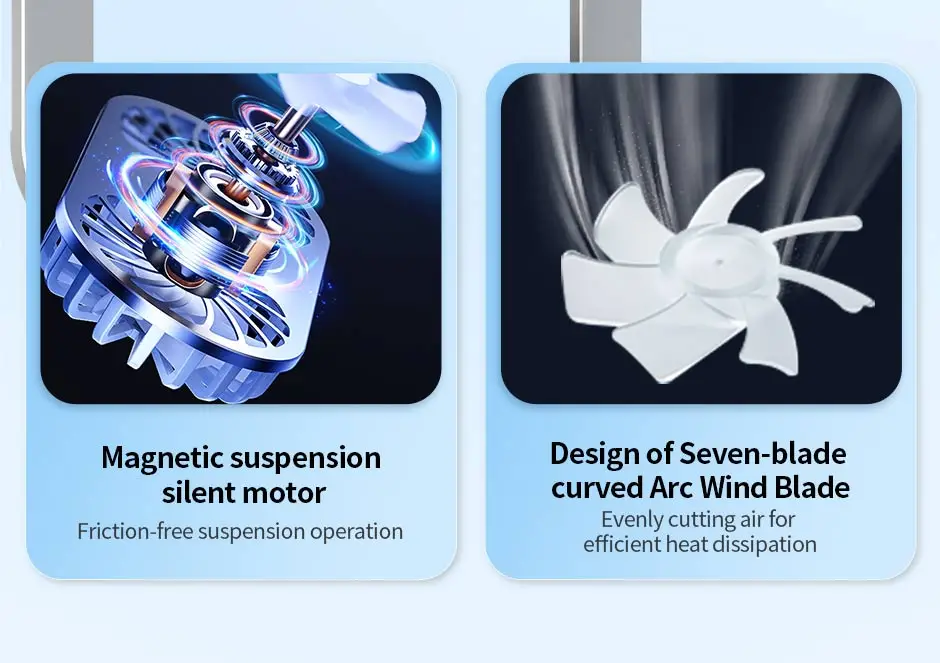 Magnetic suspension silent motor

Friction-free suspension operation

Design of Seven-blade curved Arc Wind Blade

Evenly cutting air for efficient heat dissipation